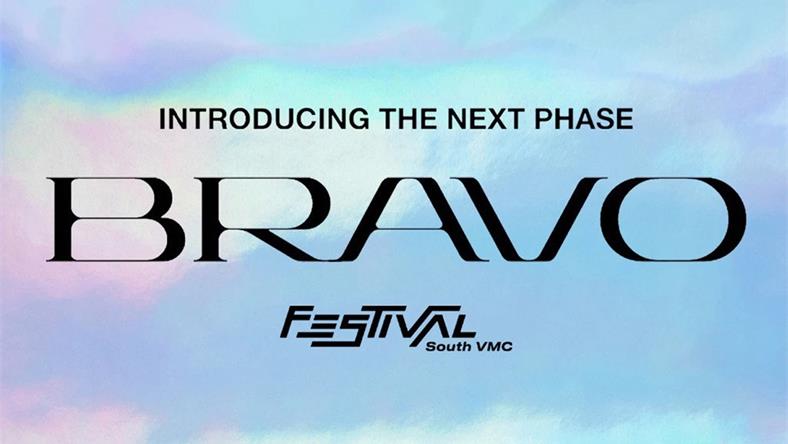 INTRODUCING THE NEXT PHASE

BRAVO

FESTIVAL
South VMC